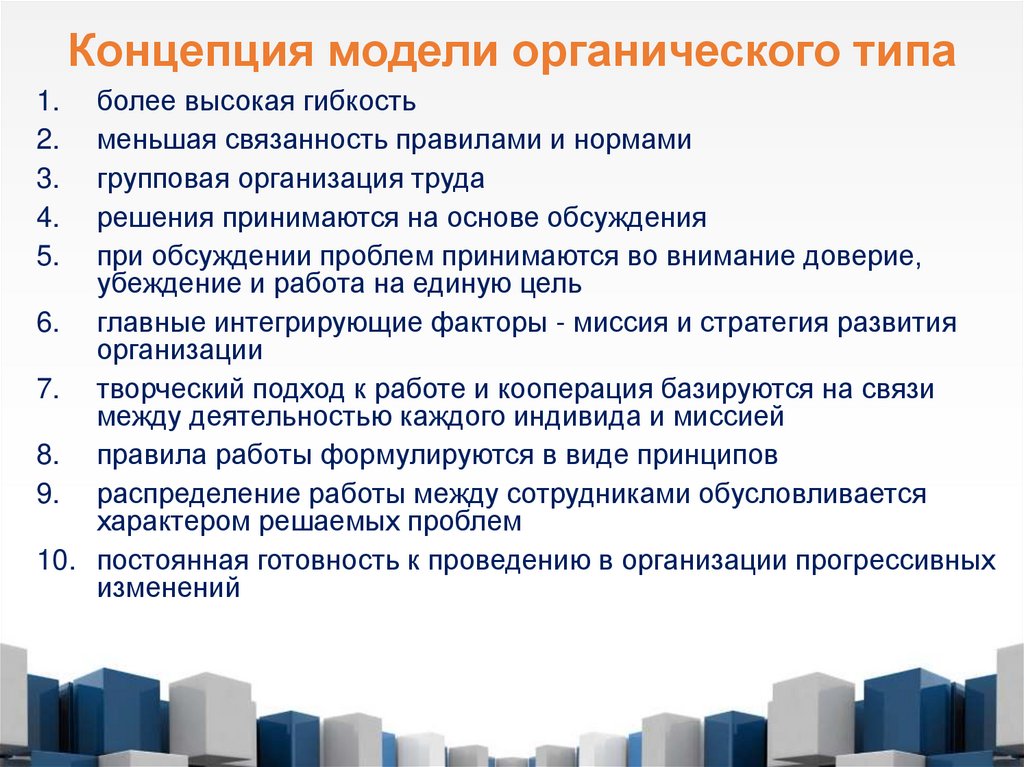 Концепция модели органического типа

1. более высокая гибкость
2. меньшая связанность правилами и нормами
3. групповая организация труда
4. решения принимаются на основе обсуждения
5. при обсуждении проблем принимаются во внимание доверие, убеждение и работа на единую цель
6. главные интегрирующие факторы - миссия и стратегия развития организации
7. творческий подход к работе и кооперация базируются на связи между деятельностью каждого индивида и миссией
8. правила работы формулируются в виде принципов
9. распределение работы между сотрудниками обусловливается характером решаемых проблем
10. постоянная готовность к проведению в организации прогрессивных изменений